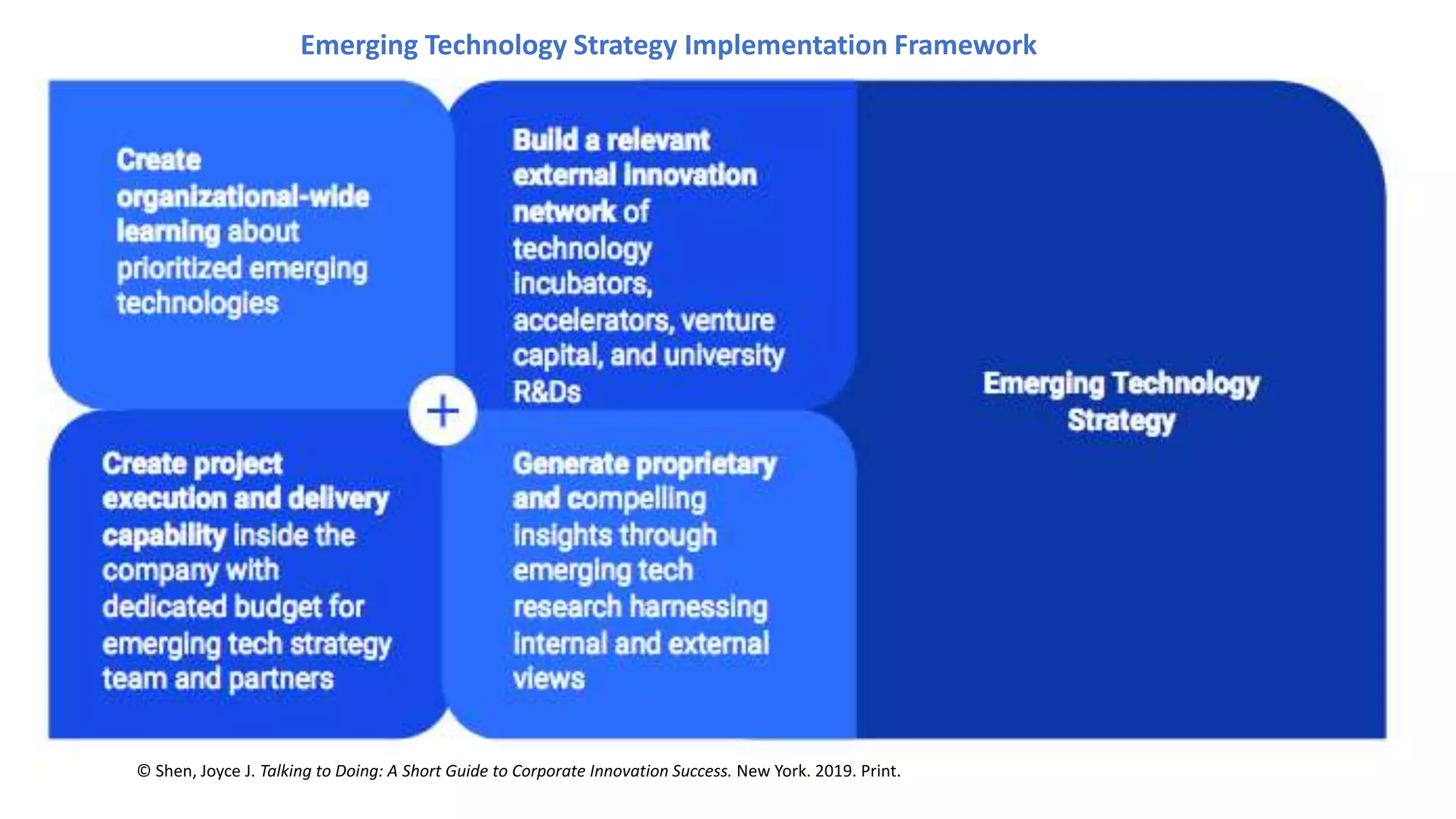 Emerging Technology Strategy Implementation Framework

Create organizational-wide learning about prioritized emerging technologies

Build a relevant external innovation network of technology incubators, accelerators, venture capital, and university R&Ds

+

Create project execution and delivery capability inside the company with dedicated budget for emerging tech strategy team and partners

Generate proprietary and compelling insights through emerging tech research harnessing internal and external views

Emerging Technology Strategy

© Shen, Joyce J. Talking to Doing: A Short Guide to Corporate Innovation Success. New York. 2019. Print.